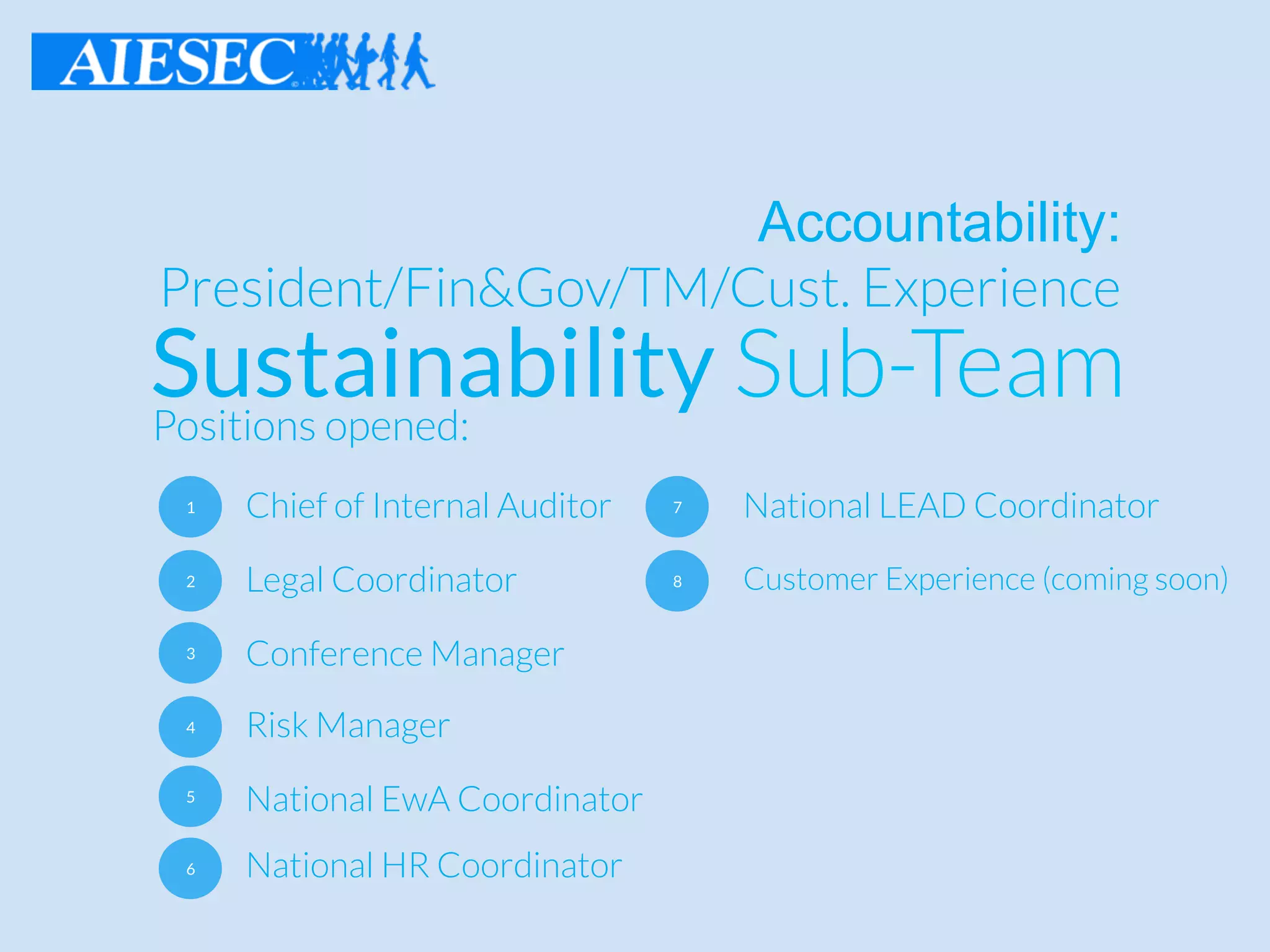 AIESEC

Accountability:
President/Fin&Gov/TM/Cust. Experience

Sustainability Sub-Team

Positions opened:

1 Chief of Internal Auditor

2 Legal Coordinator

3 Conference Manager

4 Risk Manager

5 National EwA Coordinator

6 National HR Coordinator

7 National LEAD Coordinator

8 Customer Experience (coming soon)